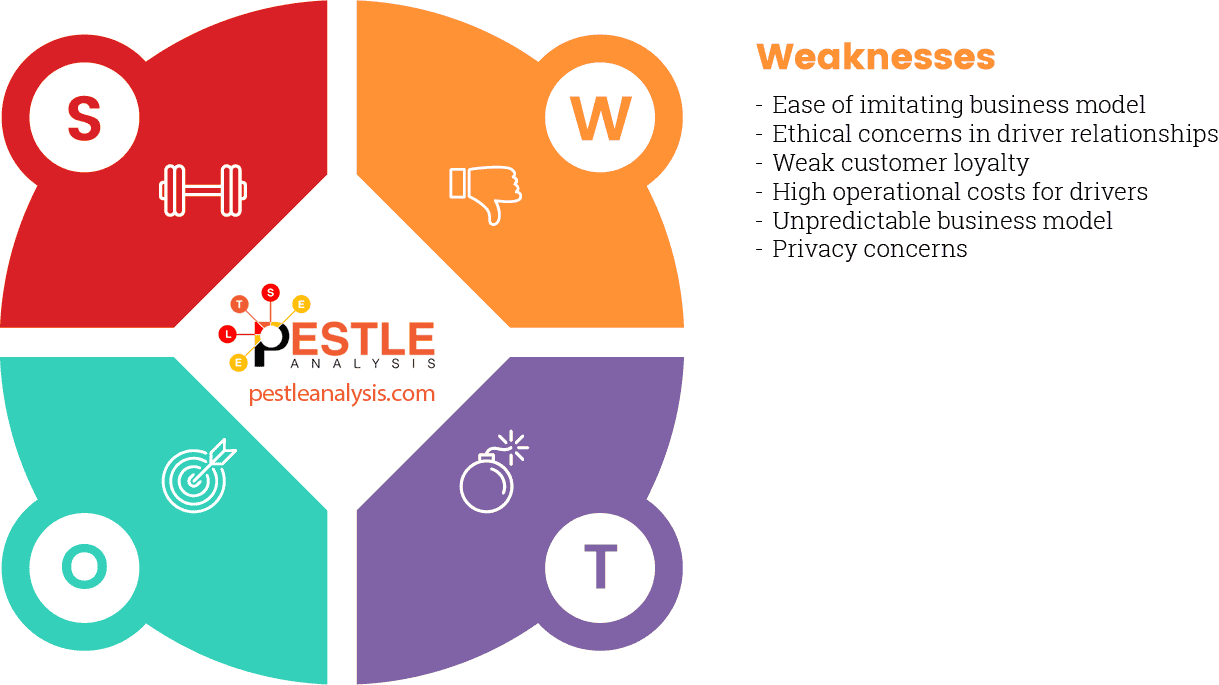 S

W

T
S
E
L
E
PESTLE
ANALYSIS
pestleanalysis.com

O

T

Weaknesses

- Ease of imitating business model
- Ethical concerns in driver relationships
- Weak customer loyalty
- High operational costs for drivers
- Unpredictable business model
- Privacy concerns